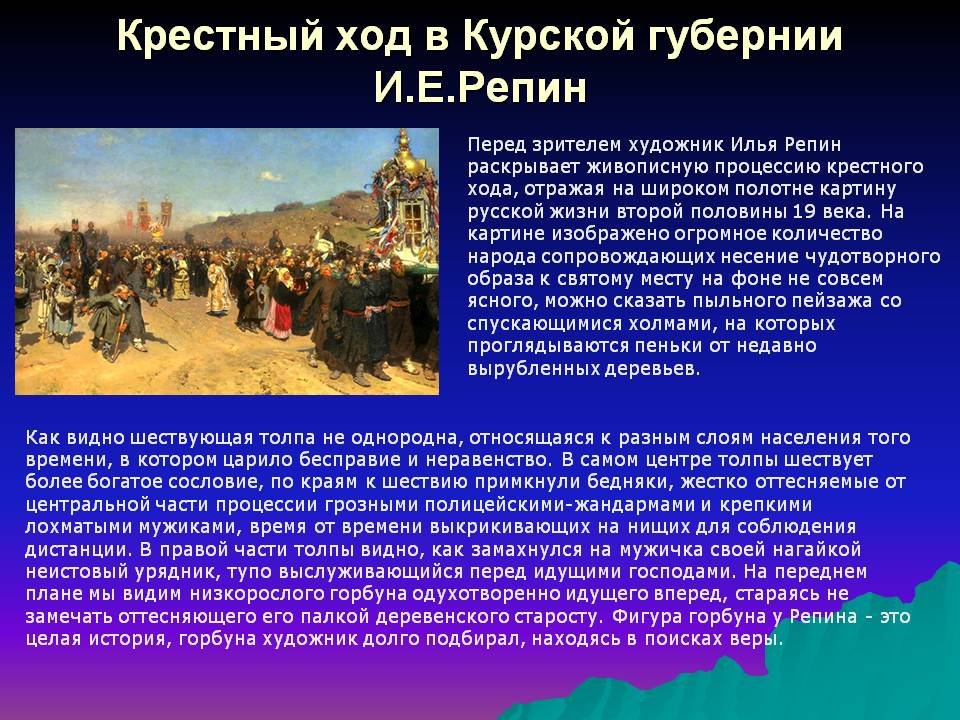 Крестный ход в Курской губернии
И.Е.Репин

Перед зрителем художник Илья Репин раскрывает живописную процессию крестного хода, отражая на широком полотне картину русской жизни второй половины 19 века. На картине изображено огромное количество народа сопровождающих несение чудотворного образа к святому месту на фоне не совсем ясного, можно сказать пыльного пейзажа со спускающимися холмами, на которых проглядываются пеньки от недавно вырубленных деревьев.

Как видно шествующая толпа не однородна, относящаяся к разным слоям населения того времени, в котором царило бесправие и неравенство. В самом центре толпы шествует более богатое сословие, по краям к шествию примкнули бедняки, жестко оттесняемые от центральной части процессии грозными полицейскими-жандармами и крепкими лохматыми мужиками, время от времени выкрикивающих на нищих для соблюдения дистанции. В правой части толпы видно, как замахнулся на мужичка своей нагайкой неистовый урядник, тупо выслуживающийся перед идущими господами. На переднем плане мы видим низкорослого горбуна одухотворенно идущего вперед, стараясь не замечать оттесняющего его палкой деревенского старосту. Фигура горбуна у Репина - это целая история, горбуна художник долго подбирал, находясь в поисках веры.